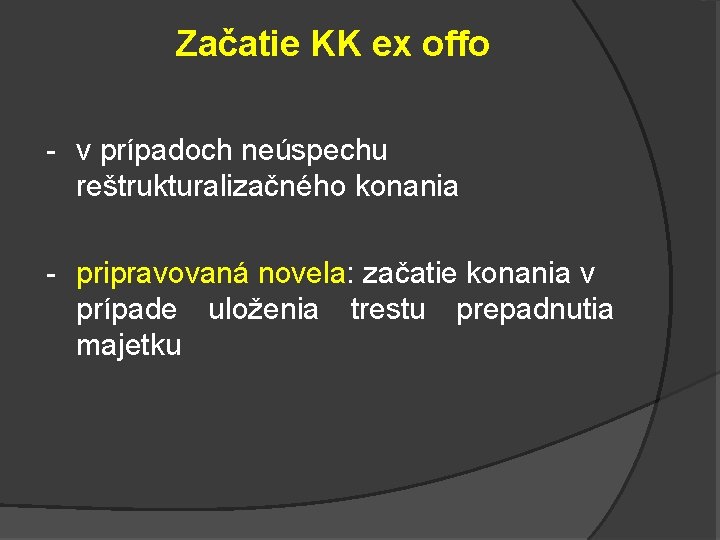 Začatie KK ex offo

- v prípadoch neúspechu reštrukturalizačného konania

- pripravovaná novela: začatie konania v prípade uloženia trestu prepadnutia majetku